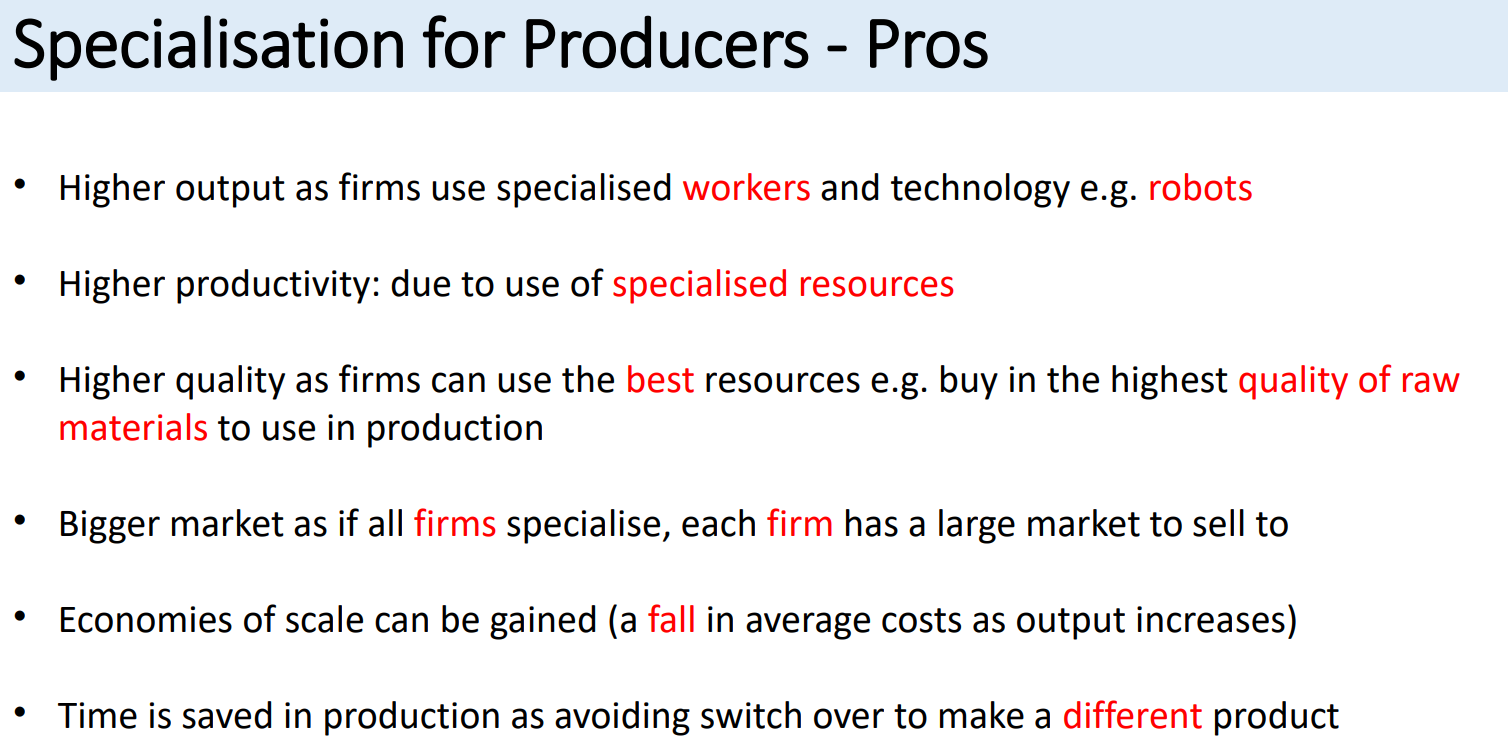 Specialisation for Producers - Pros

• Higher output as firms use specialised workers and technology e.g. robots

• Higher productivity: due to use of specialised resources

• Higher quality as firms can use the best resources e.g. buy in the highest quality of raw materials to use in production

• Bigger market as if all firms specialise, each firm has a large market to sell to

• Economies of scale can be gained (a fall in average costs as output increases)

• Time is saved in production as avoiding switch over to make a different product